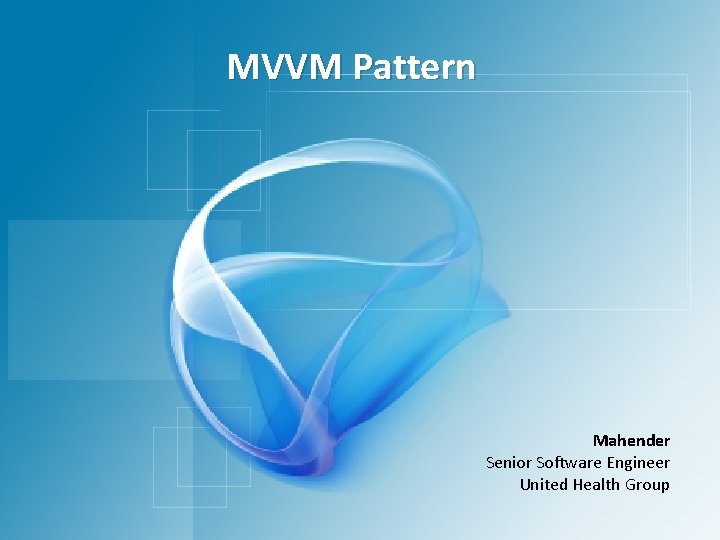 MVVM Pattern

Mahender
Senior Software Engineer
United Health Group